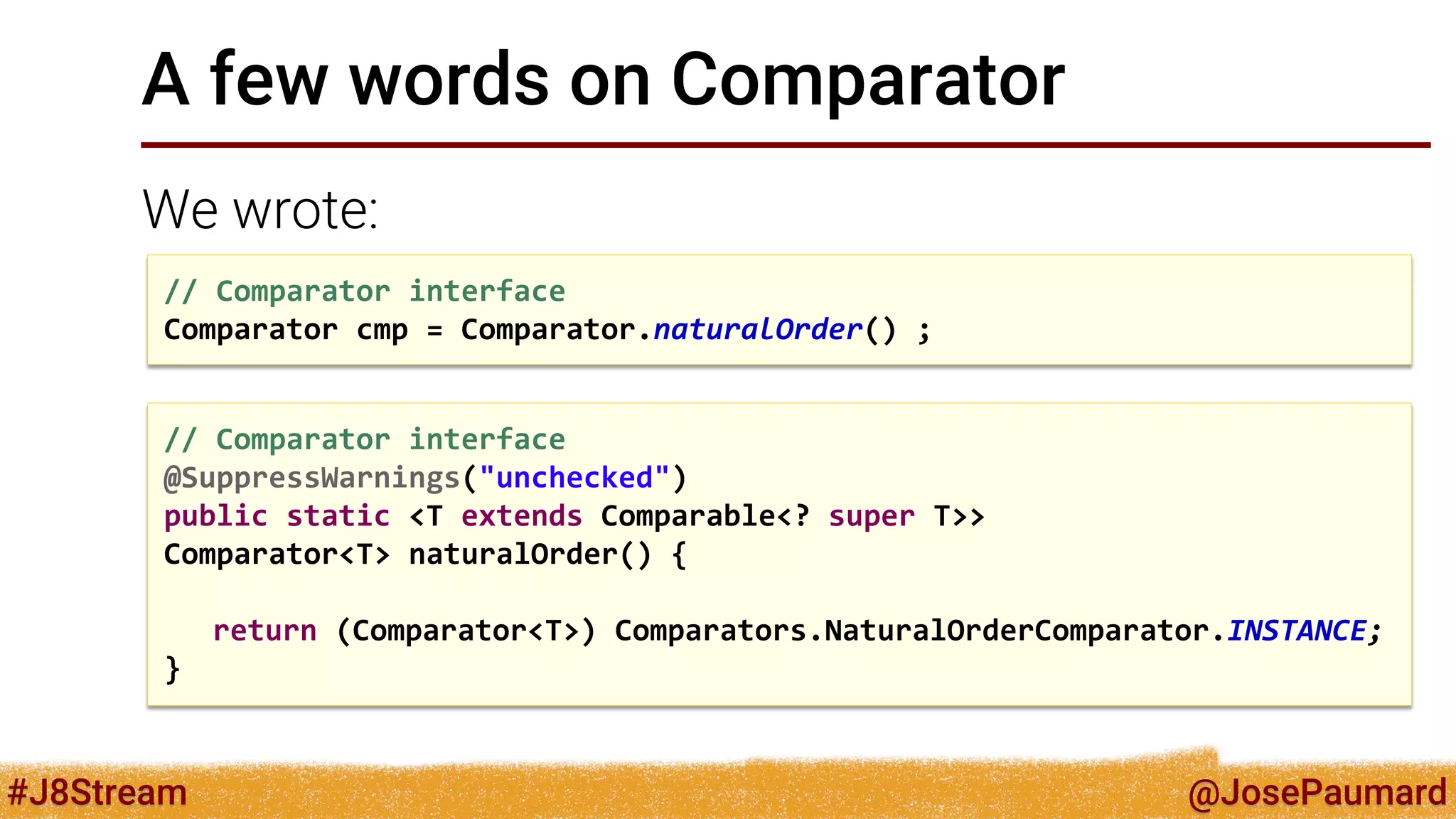 A few words on Comparator

We wrote:

// Comparator interface
Comparator cmp = Comparator.naturalOrder() ;

// Comparator interface
@SuppressWarnings("unchecked")
public static <T extends Comparable<? super T>>
Comparator<T> naturalOrder() {

   return (Comparator<T>) Comparators.NaturalOrderComparator.INSTANCE;
}

#J8Stream

@JosePaumard